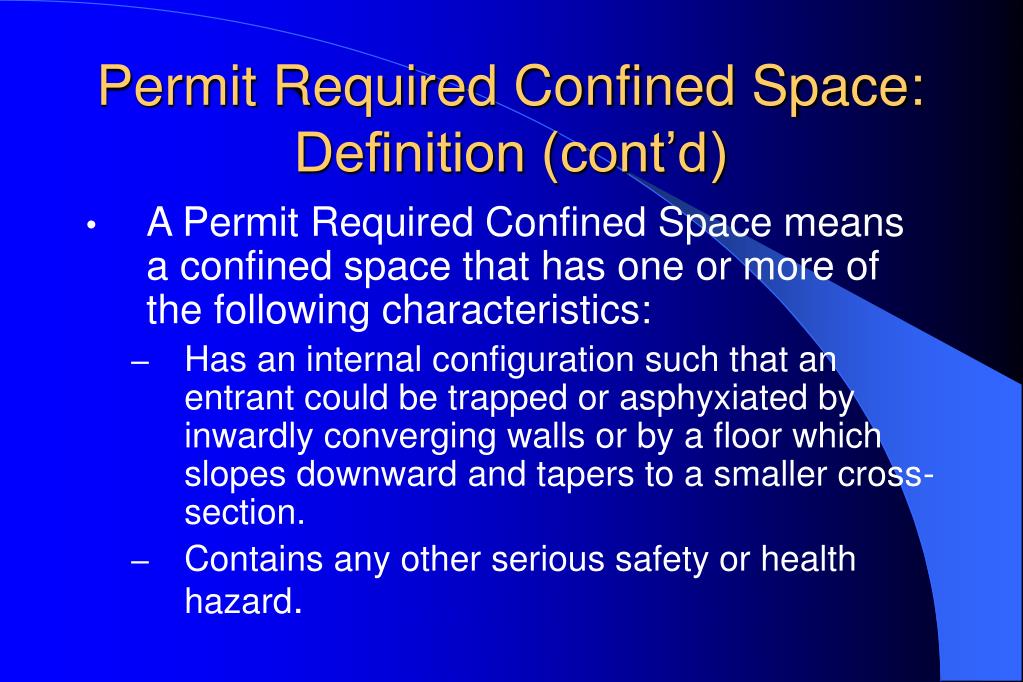 Permit Required Confined Space: Definition (cont’d)

• A Permit Required Confined Space means a confined space that has one or more of the following characteristics:

– Has an internal configuration such that an entrant could be trapped or asphyxiated by inwardly converging walls or by a floor which slopes downward and tapers to a smaller cross-section.

– Contains any other serious safety or health hazard.